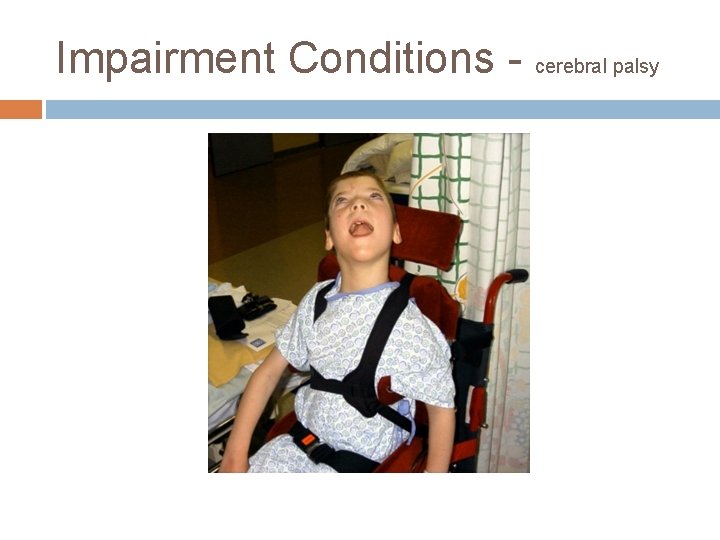 Impairment Conditions - cerebral palsy